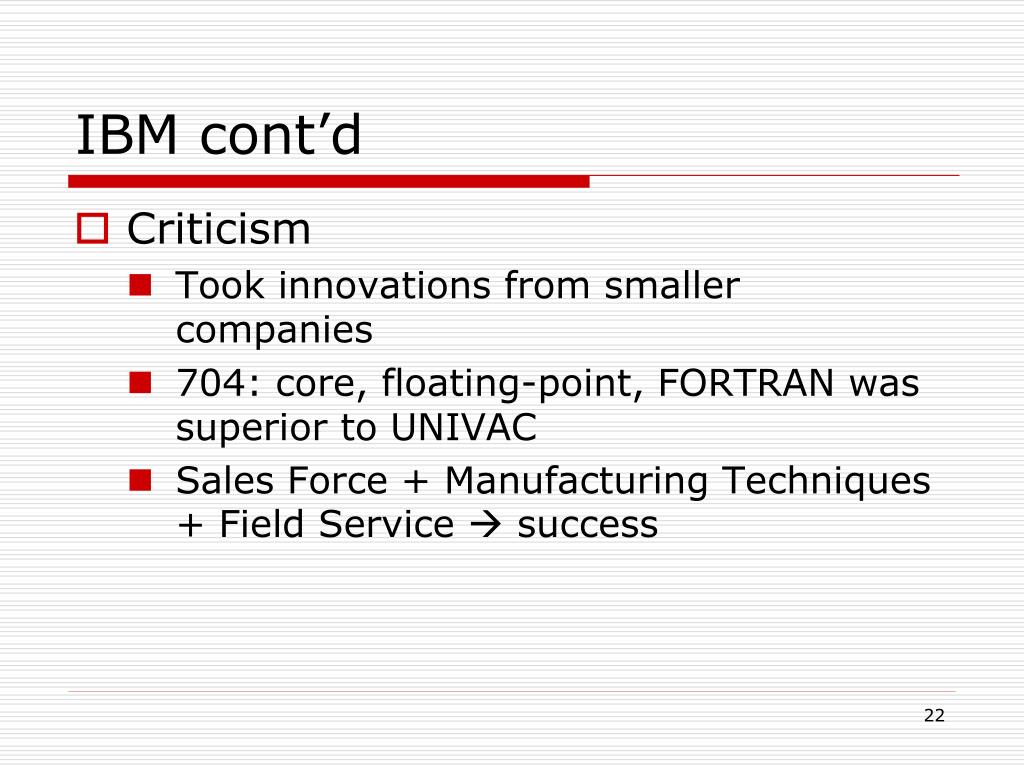 IBM cont’d

Criticism

Took innovations from smaller companies

704: core, floating-point, FORTRAN was superior to UNIVAC

Sales Force + Manufacturing Techniques + Field Service → success

22